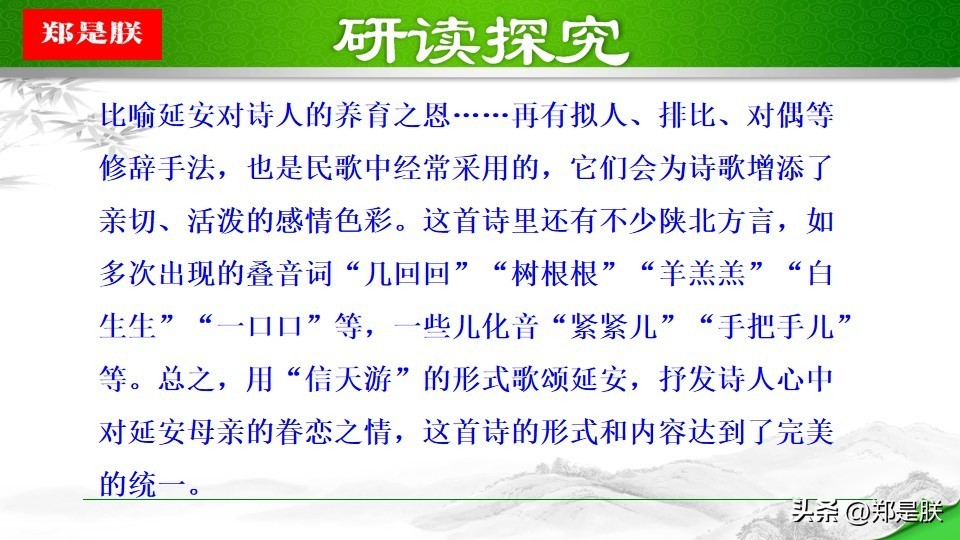 郑是朕

研读探究

比喻延安对诗人的养育之恩……再有拟人、排比、对偶等修辞手法，也是民歌中经常采用的，它们会为诗歌增添了亲切、活泼的感情色彩。这首诗里还有不少陕北方言，如多次出现的叠音词“几回回”“树根根”“羊羔羔”“白生生”“一口口”等，一些儿化音“紧紧儿”“手把手儿”等。总之，用“信天游”的形式歌颂延安，抒发诗人心中对延安母亲的眷恋之情，这首诗的形式和内容达到了完美的统一。

头条 @郑是朕